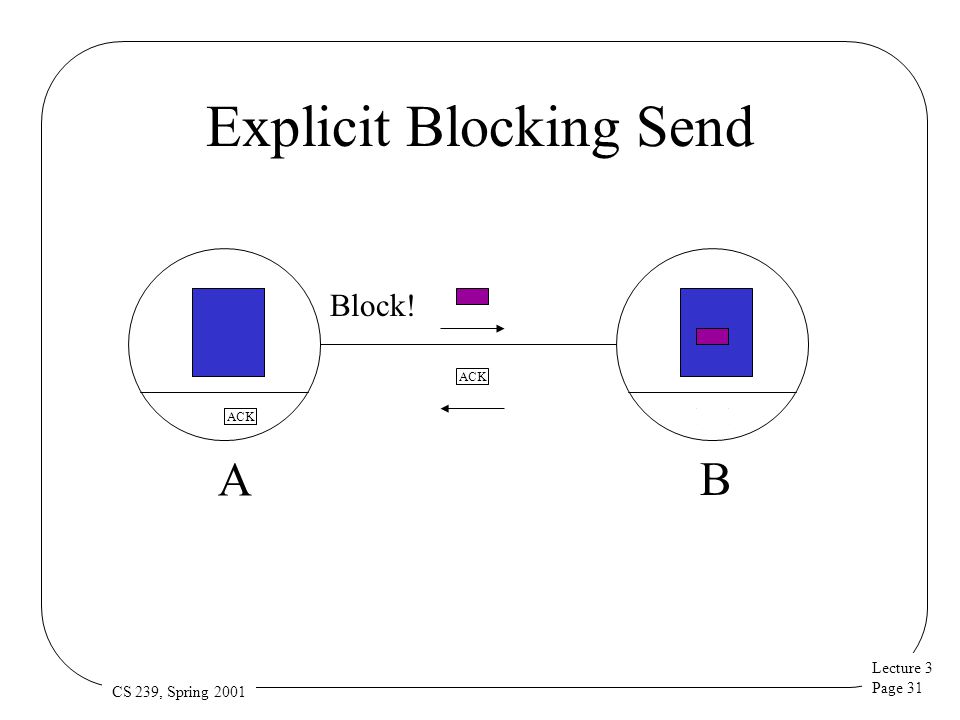 Explicit Blocking Send

Block!

ACK

ACK

A

B

CS 239, Spring 2001

Lecture 3
Page 31